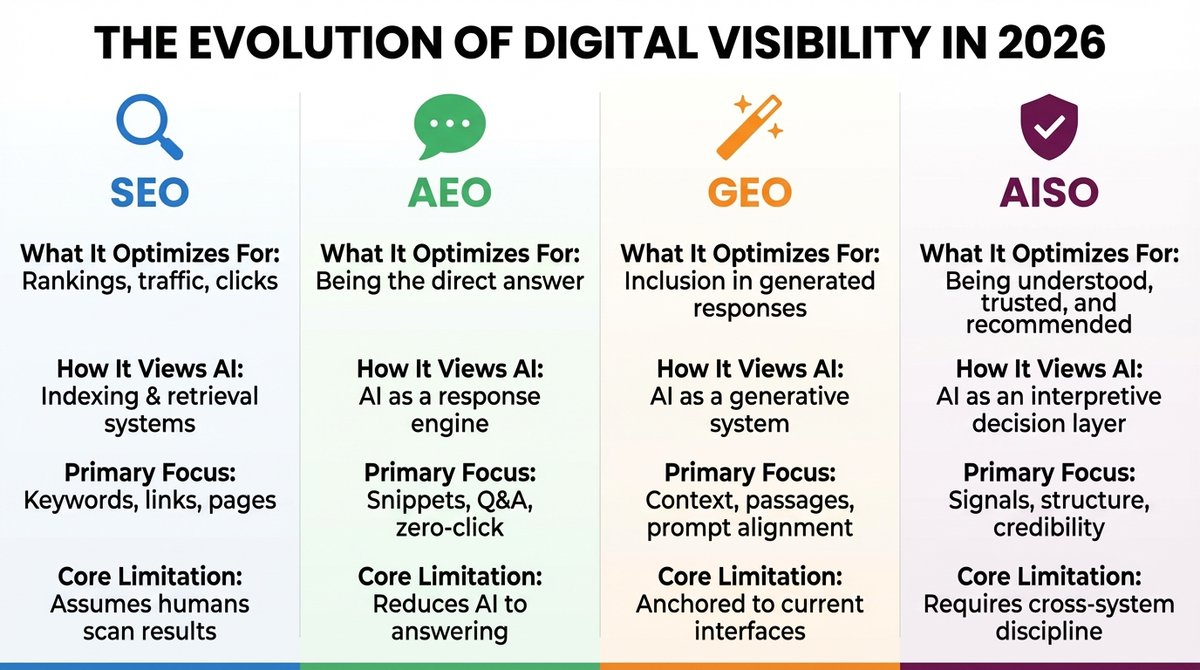 THE EVOLUTION OF DIGITAL VISIBILITY IN 2026

SEO

What It Optimizes For:
Rankings, traffic, clicks

How It Views AI:
Indexing & retrieval systems

Primary Focus:
Keywords, links, pages

Core Limitation:
Assumes humans scan results

AEO

What It Optimizes For:
Being the direct answer

How It Views AI:
AI as a response engine

Primary Focus:
Snippets, Q&A, zero-click

Core Limitation:
Reduces AI to answering

GEO

What It Optimizes For:
Inclusion in generated responses

How It Views AI:
AI as a generative system

Primary Focus:
Context, passages, prompt alignment

Core Limitation:
Anchored to current interfaces

AISO

What It Optimizes For:
Being understood, trusted, and recommended

How It Views AI:
AI as an interpretive decision layer

Primary Focus:
Signals, structure, credibility

Core Limitation:
Requires cross-system discipline